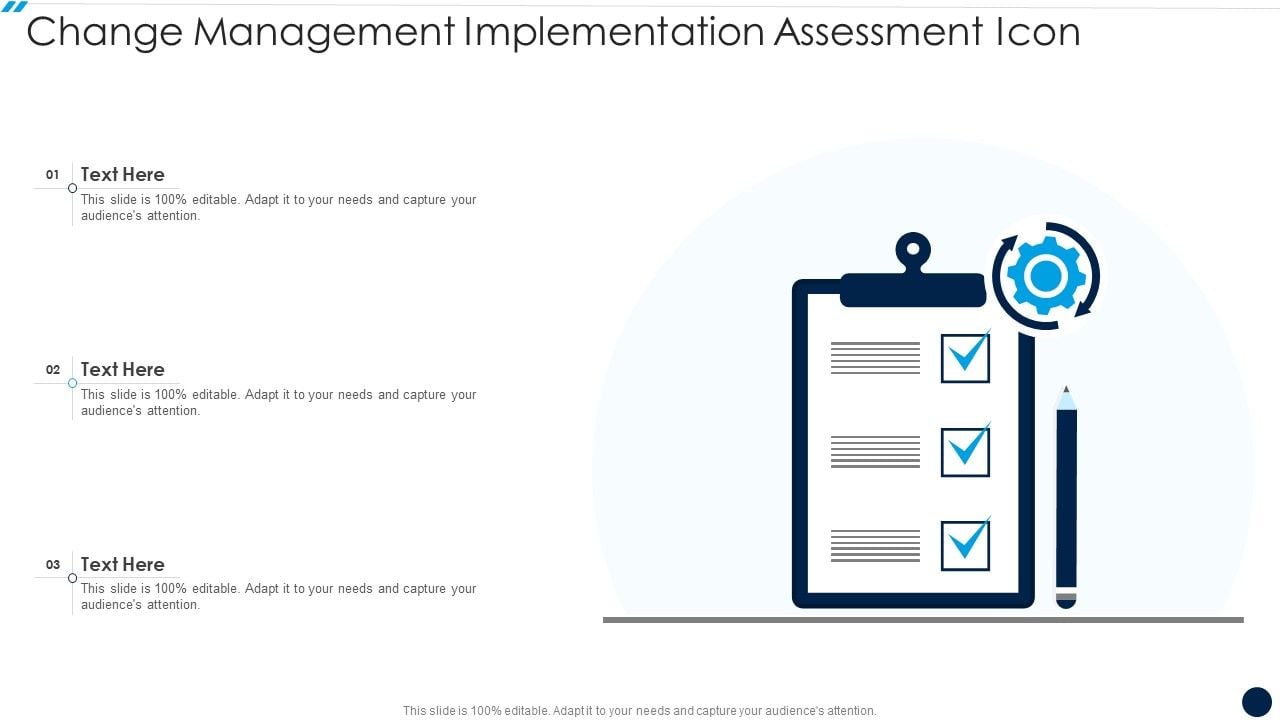 Change Management Implementation Assessment Icon

01 Text Here
This slide is 100% editable. Adapt it to your needs and capture your audience's attention.

02 Text Here
This slide is 100% editable. Adapt it to your needs and capture your audience's attention.

03 Text Here
This slide is 100% editable. Adapt it to your needs and capture your audience's attention.

This slide is 100% editable. Adapt it to your needs and capture your audience's attention.